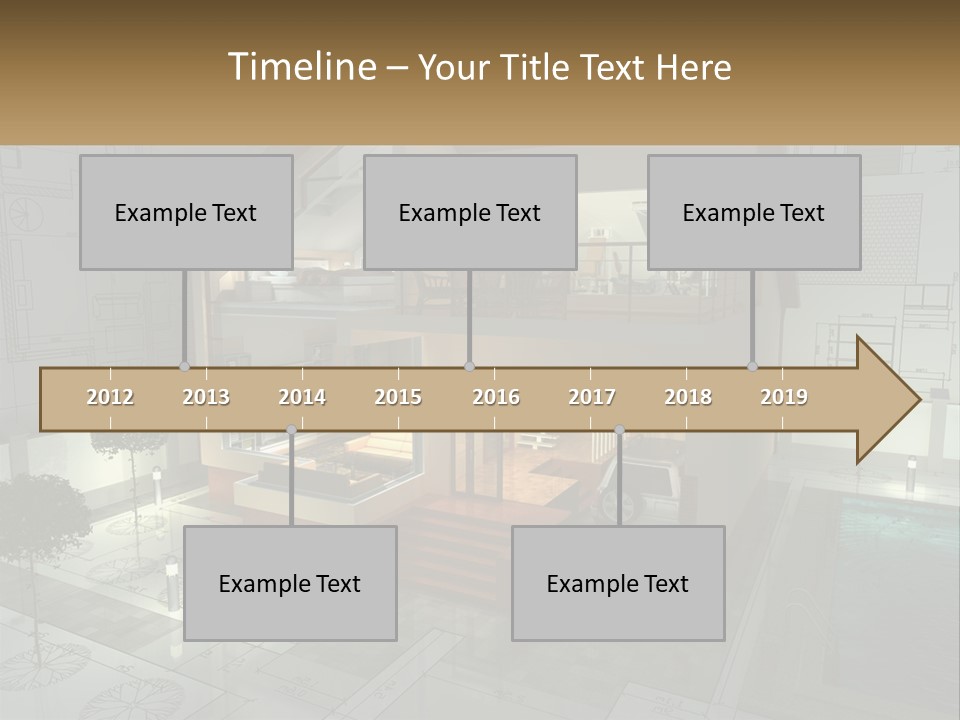 Timeline – Your Title Text Here

Example Text

Example Text

Example Text

2012 2013 2014 2015 2016 2017 2018 2019

Example Text

Example Text